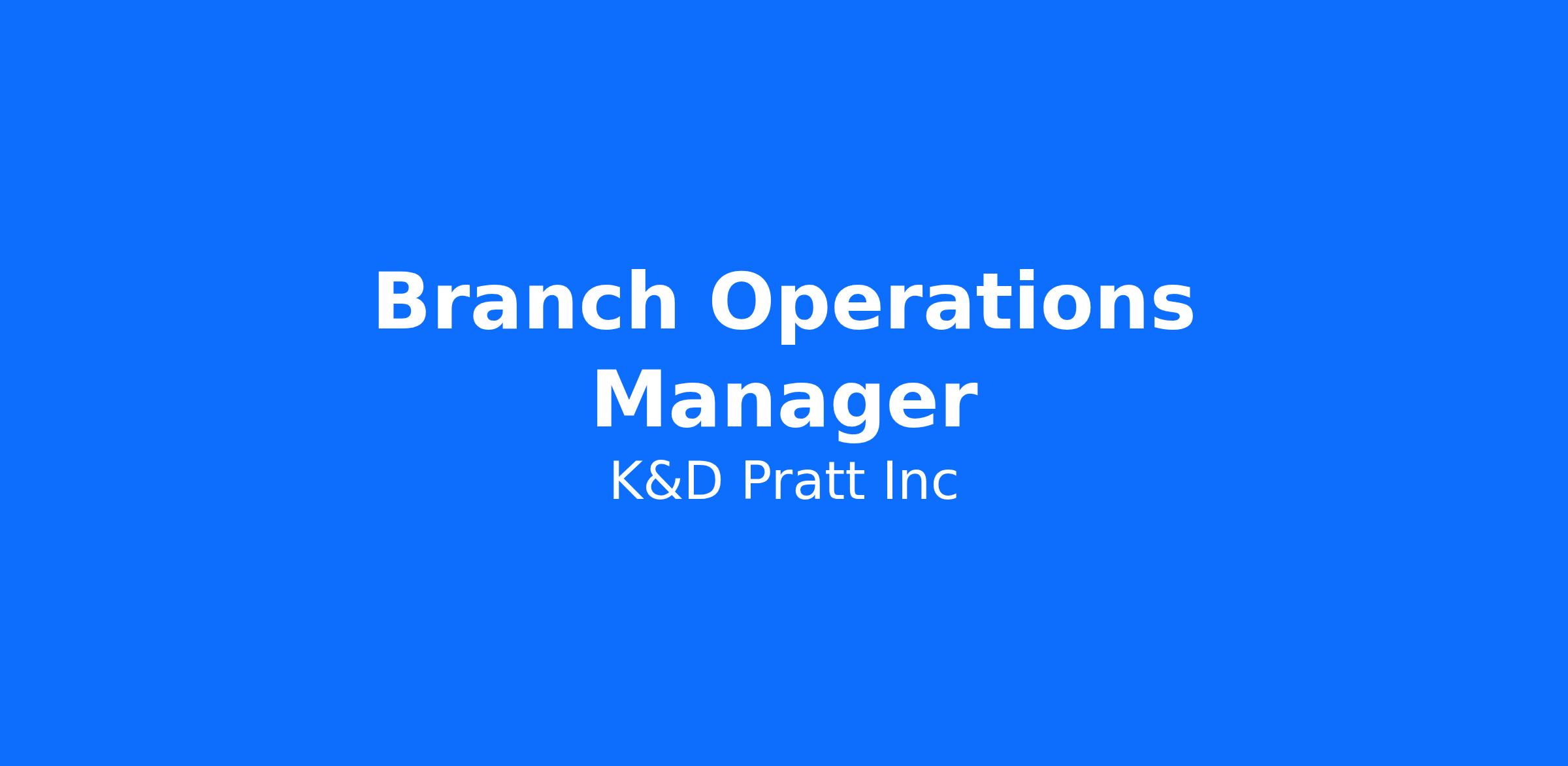 Branch Operations Manager

K&D Pratt Inc